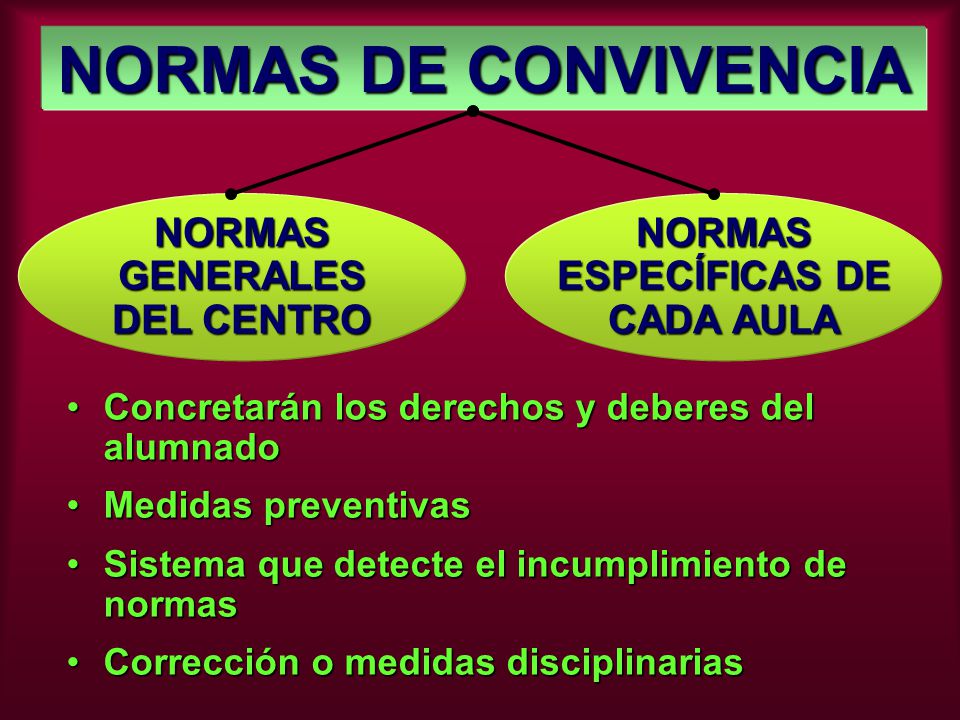 NORMAS DE CONVIVENCIA

NORMAS GENERALES DEL CENTRO

NORMAS ESPECÍFICAS DE CADA AULA

• Concretarán los derechos y deberes del alumnado
• Medidas preventivas
• Sistema que detecte el incumplimiento de normas
• Corrección o medidas disciplinarias